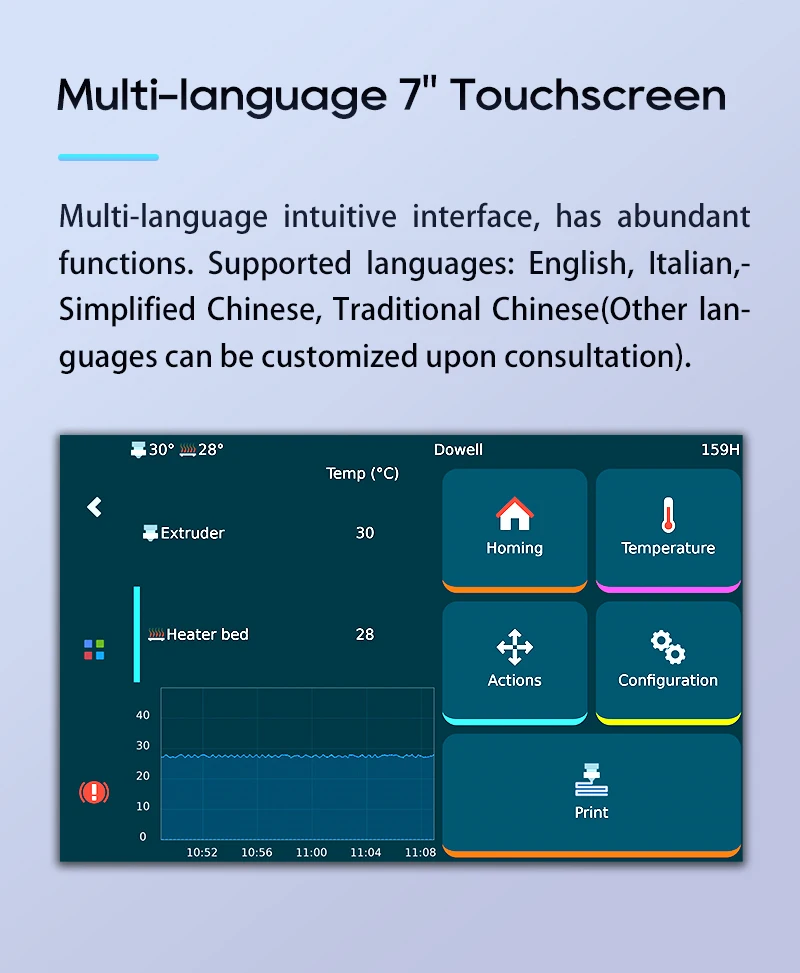 Multi-language 7" Touchscreen

Multi-language intuitive interface, has abundant functions. Supported languages: English, Italian,-Simplified Chinese, Traditional Chinese(Other languages can be customized upon consultation).

30° 28°
Dowell
159H
Temp (°C)
Extruder 30
Heater bed 28
40
30
20
10
0
10:52 10:56 11:00 11:04 11:08
Homing
Temperature
Actions
Configuration
Print